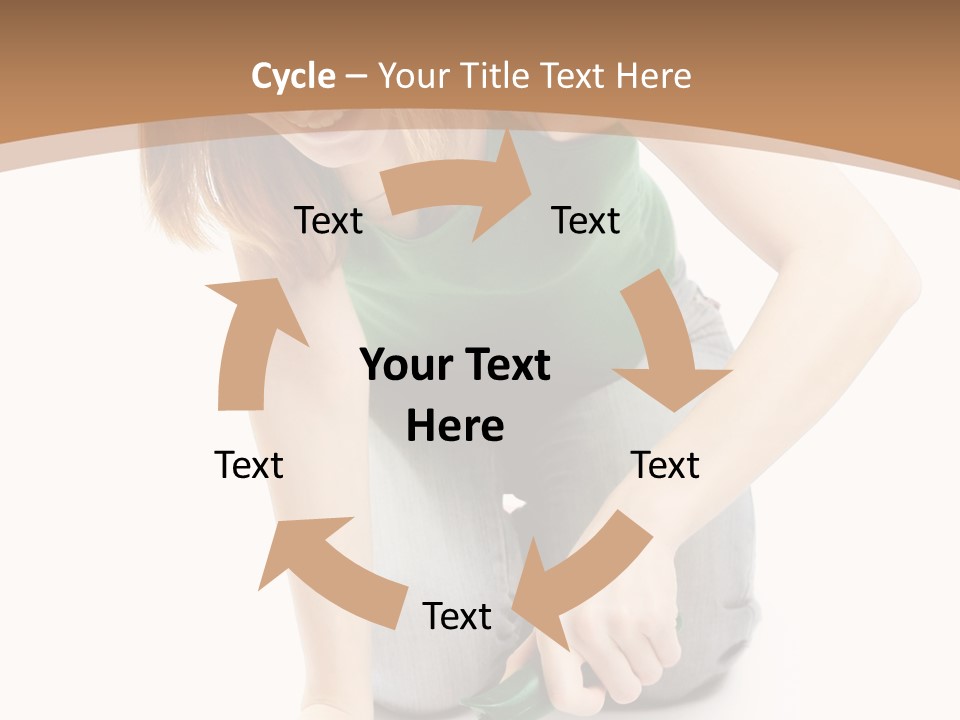 Cycle – Your Title Text Here

Text

Text

Your Text Here

Text

Text

Text